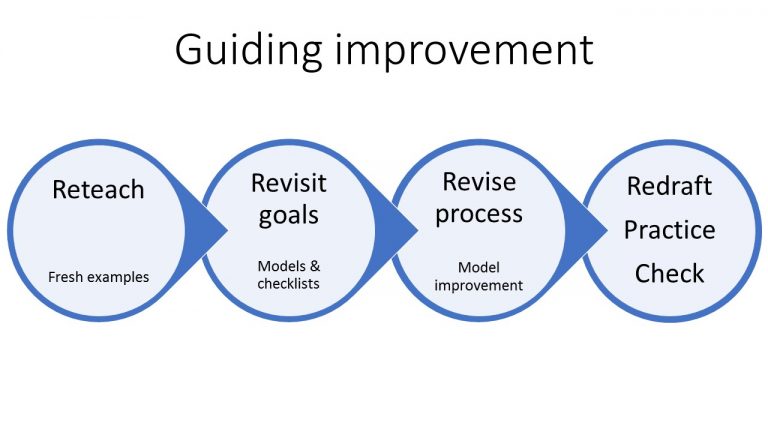 Guiding improvement

Reteach

Fresh examples

Revisit
goals

Models &
checklists

Revise
process

Model
improvement

Redraft
Practice
Check